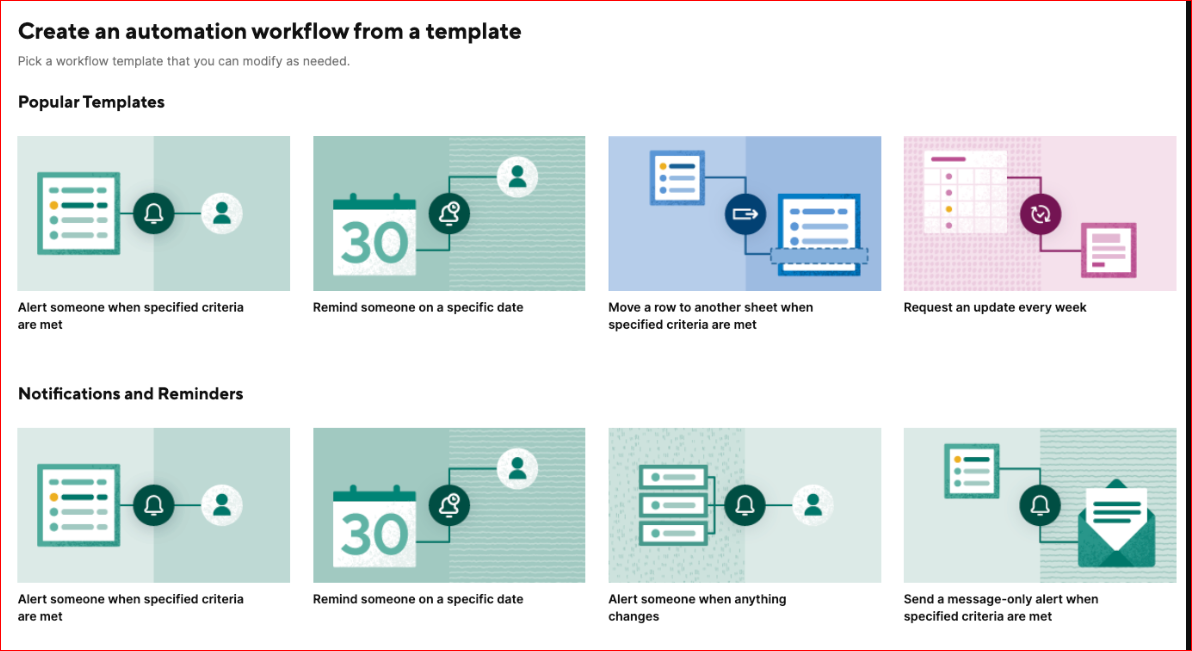 Create an automation workflow from a template

Pick a workflow template that you can modify as needed.

Popular Templates

30

Alert someone when specified criteria are met

Remind someone on a specific date

Move a row to another sheet when specified criteria are met

Request an update every week

Notifications and Reminders

30

Alert someone when specified criteria are met

Remind someone on a specific date

Alert someone when anything changes

Send a message-only alert when specified criteria are met